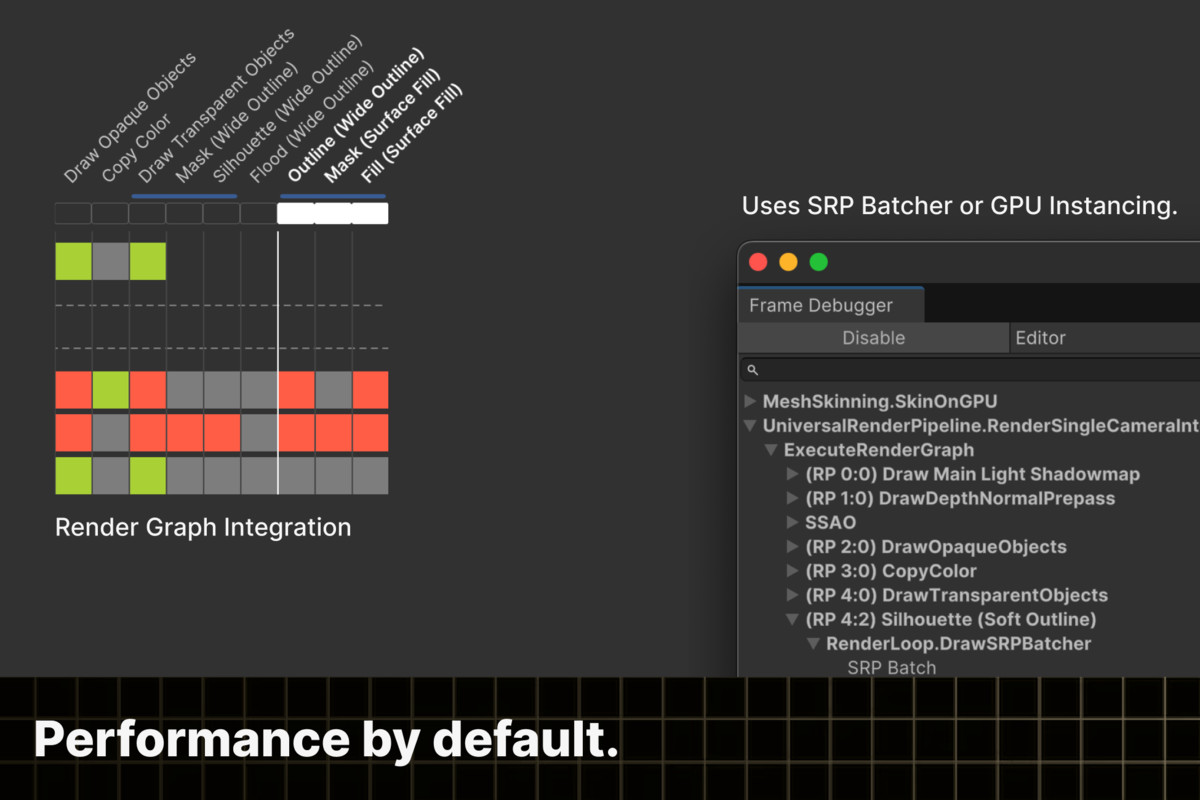 Draw Opaque Objects
Copy Color
Draw Transparent Objects
Mask (Wide Outline)
Silhouette (Wide Outline)
Flood (Wide Outline)
Outline (Wide Outline)
Mask (Surface Fill)
Fill (Surface Fill)

Render Graph Integration

Uses SRP Batcher or GPU Instancing.

Frame Debugger
Disable
Editor
MeshSkinning.SkinOnGPU
UniversalRenderPipeline.RenderSingleCameraInt
ExecuteRenderGraph
(RP 0:0) Draw Main Light Shadowmap
(RP 1:0) DrawDepthNormalPrepass
SSAO
(RP 2:0) DrawOpaqueObjects
(RP 3:0) CopyColor
(RP 4:0) DrawTransparentObjects
(RP 4:2) Silhouette (Soft Outline)
RenderLoop.DrawSRPBatcher
SRP Batch

Performance by default.